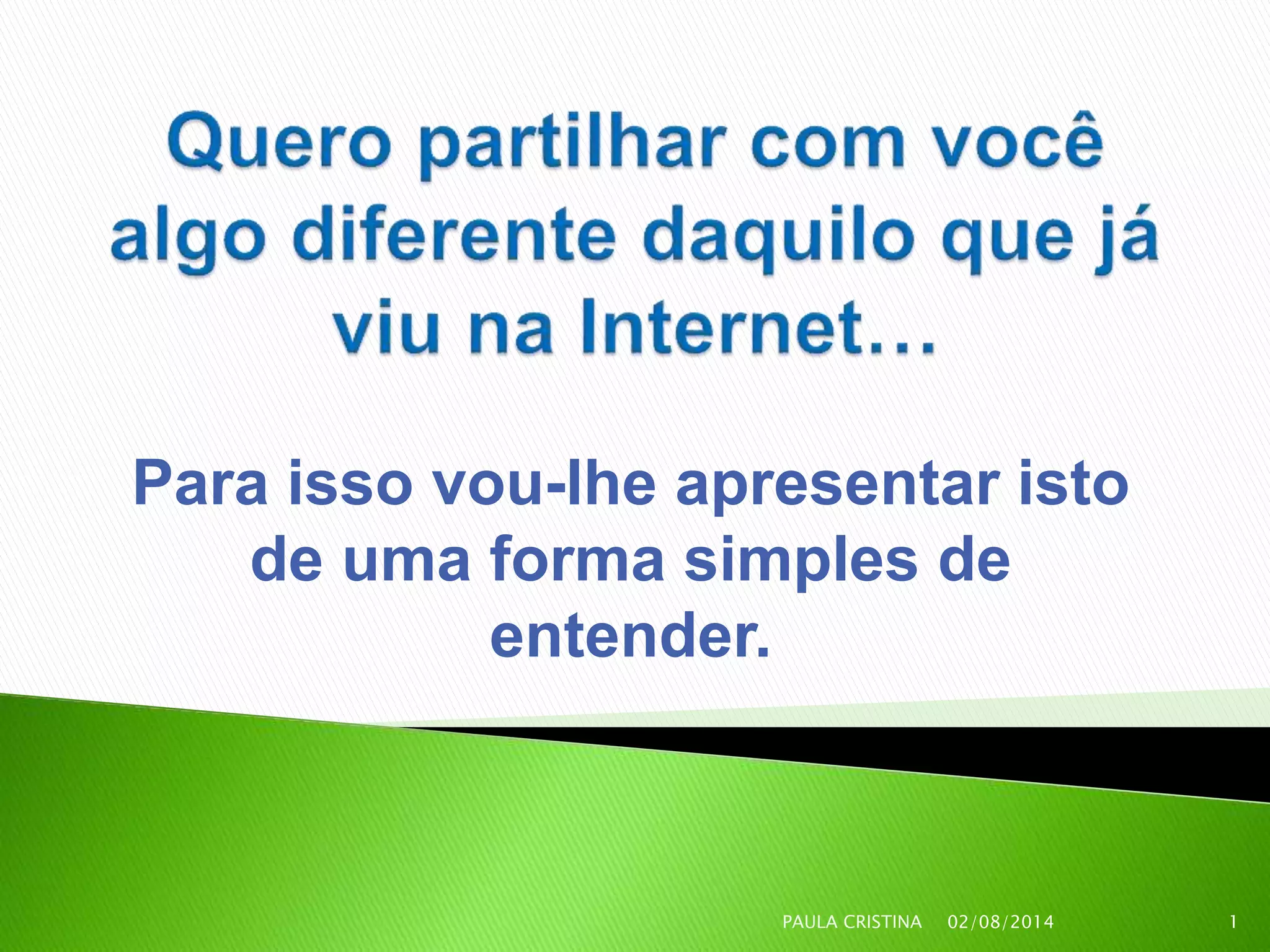 Quero partilhar com você algo diferente daquilo que já viu na Internet…

Para isso vou-lhe apresentar isto de uma forma simples de entender.

PAULA CRISTINA 02/08/2014 1